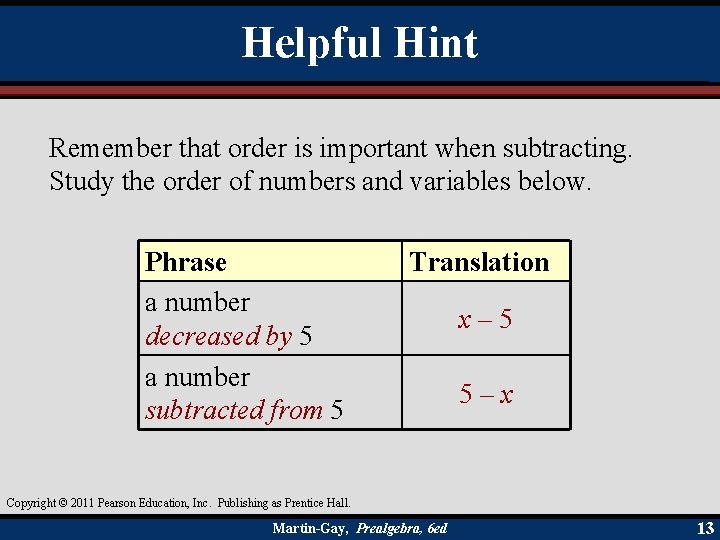 Helpful Hint

Remember that order is important when subtracting. Study the order of numbers and variables below.

| Phrase | Translation |
|---|---|
| a number decreased by 5 | $x - 5$ |
| a number subtracted from 5 | $5 - x$ |

Copyright © 2011 Pearson Education, Inc. Publishing as Prentice Hall.

Martin-Gay, Prealgebra, 6ed

13